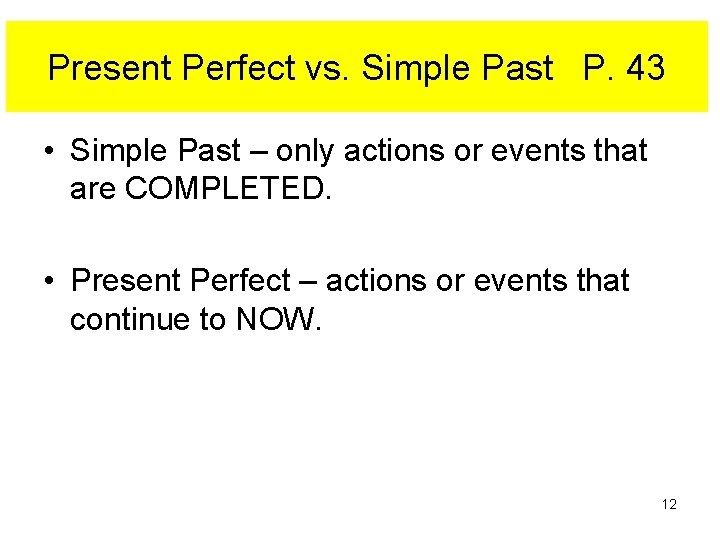 Present Perfect vs. Simple Past P. 43

• Simple Past – only actions or events that are COMPLETED.

• Present Perfect – actions or events that continue to NOW.

12